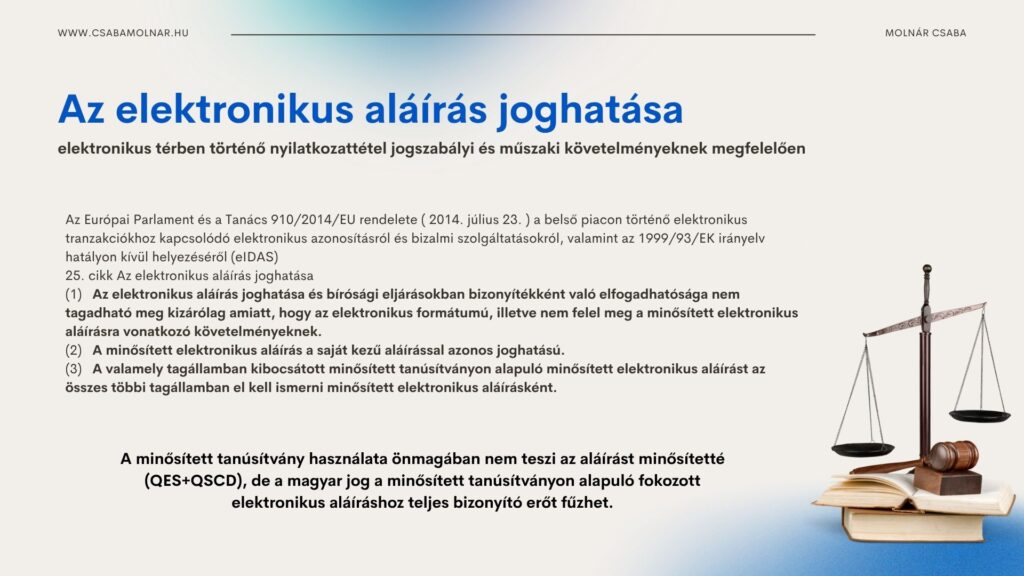 WWW.CSABAMOLNAR.HU

MOLNÁR CSABA

Az elektronikus aláírás joghatása

elektronikus térben történő nyilatkozattétel jogszabályi és műszaki követelményeknek megfelelően

Az Európai Parlament és a Tanács 910/2014/EU rendelete ( 2014. július 23. ) a belső piacon történő elektronikus tranzakciókhoz kapcsolódó elektronikus azonosításról és bizalmi szolgáltatásokról, valamint az 1999/93/EK irányelv hatályon kívül helyezéséről (eIDAS)
25. cikk Az elektronikus aláírás joghatása
(1) Az elektronikus aláírás joghatása és bírósági eljárásokban bizonyítékként való elfogadhatósága nem tagadható meg kizárólag amiatt, hogy az elektronikus formátumú, illetve nem felel meg a minősített elektronikus aláírásra vonatkozó követelményeknek.
(2) A minősített elektronikus aláírás a saját kezű aláírással azonos joghatású.
(3) A valamely tagállamban kibocsátott minősített tanúsítványon alapuló minősített elektronikus aláírást az összes többi tagállamban el kell ismerni minősített elektronikus aláírásként.

A minősített tanúsítvány használata önmagában nem teszi az aláírást minősítetté (QES+QSCD), de a magyar jog a minősített tanúsítványon alapuló fokozott elektronikus aláíráshoz teljes bizonyító erőt fűzhet.